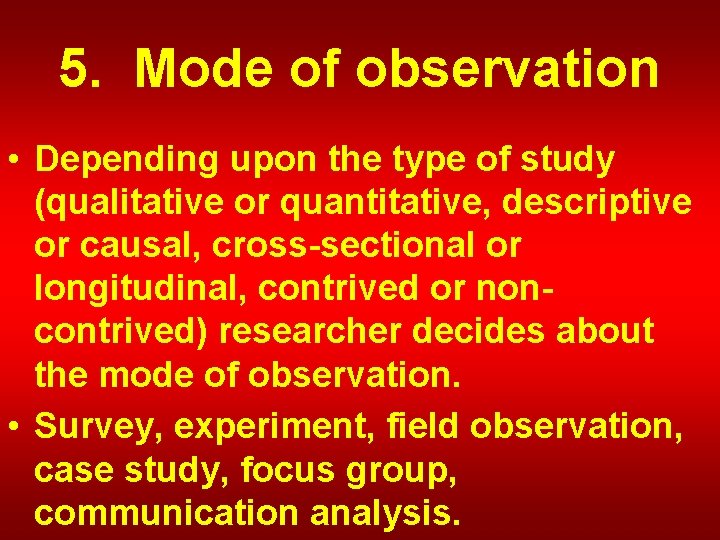 5. Mode of observation

• Depending upon the type of study (qualitative or quantitative, descriptive or causal, cross-sectional or longitudinal, contrived or non-contrived) researcher decides about the mode of observation.

• Survey, experiment, field observation, case study, focus group, communication analysis.